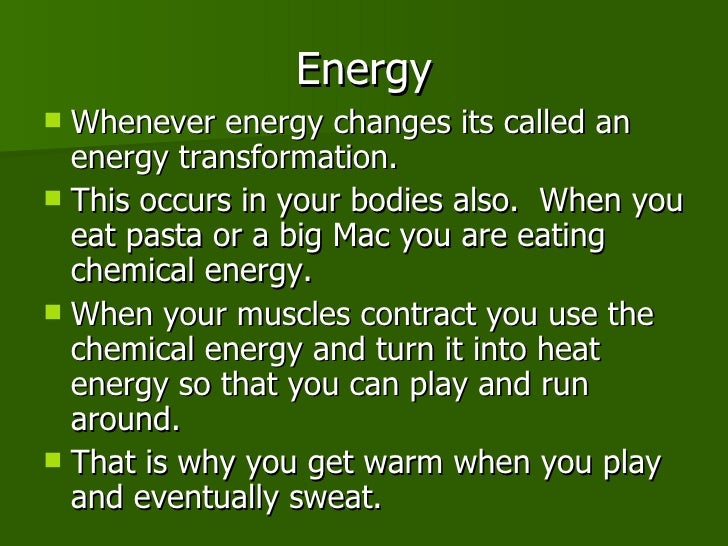 Energy

- Whenever energy changes its called an energy transformation.
- This occurs in your bodies also. When you eat pasta or a big Mac you are eating chemical energy.
- When your muscles contract you use the chemical energy and turn it into heat energy so that you can play and run around.
- That is why you get warm when you play and eventually sweat.